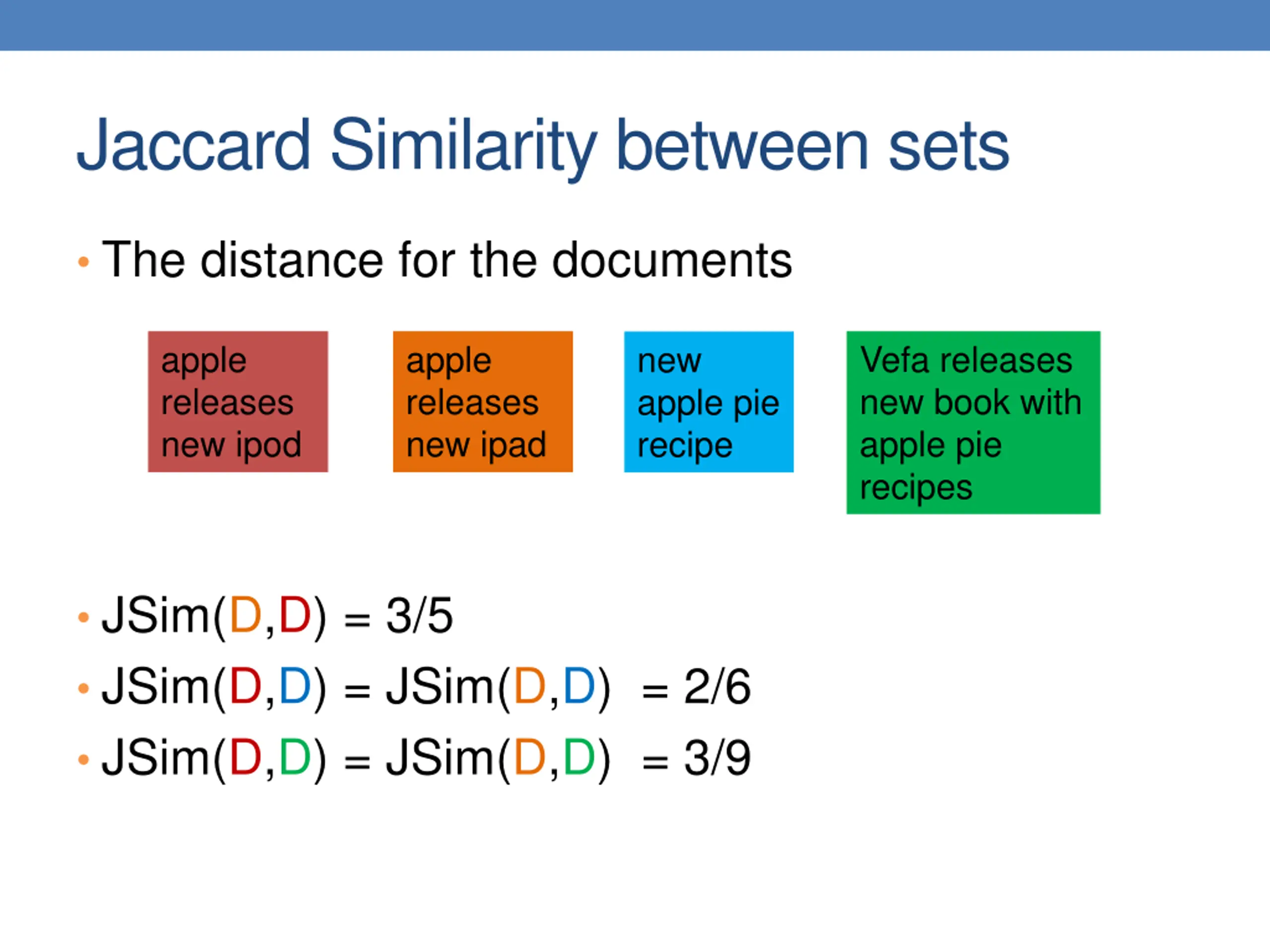 Jaccard Similarity between sets

• The distance for the documents

apple releases new ipod

apple releases new ipad

new apple pie recipe

Vefa releases new book with apple pie recipes

• JSim(D,D) = 3/5
• JSim(D,D) = JSim(D,D) = 2/6
• JSim(D,D) = JSim(D,D) = 3/9